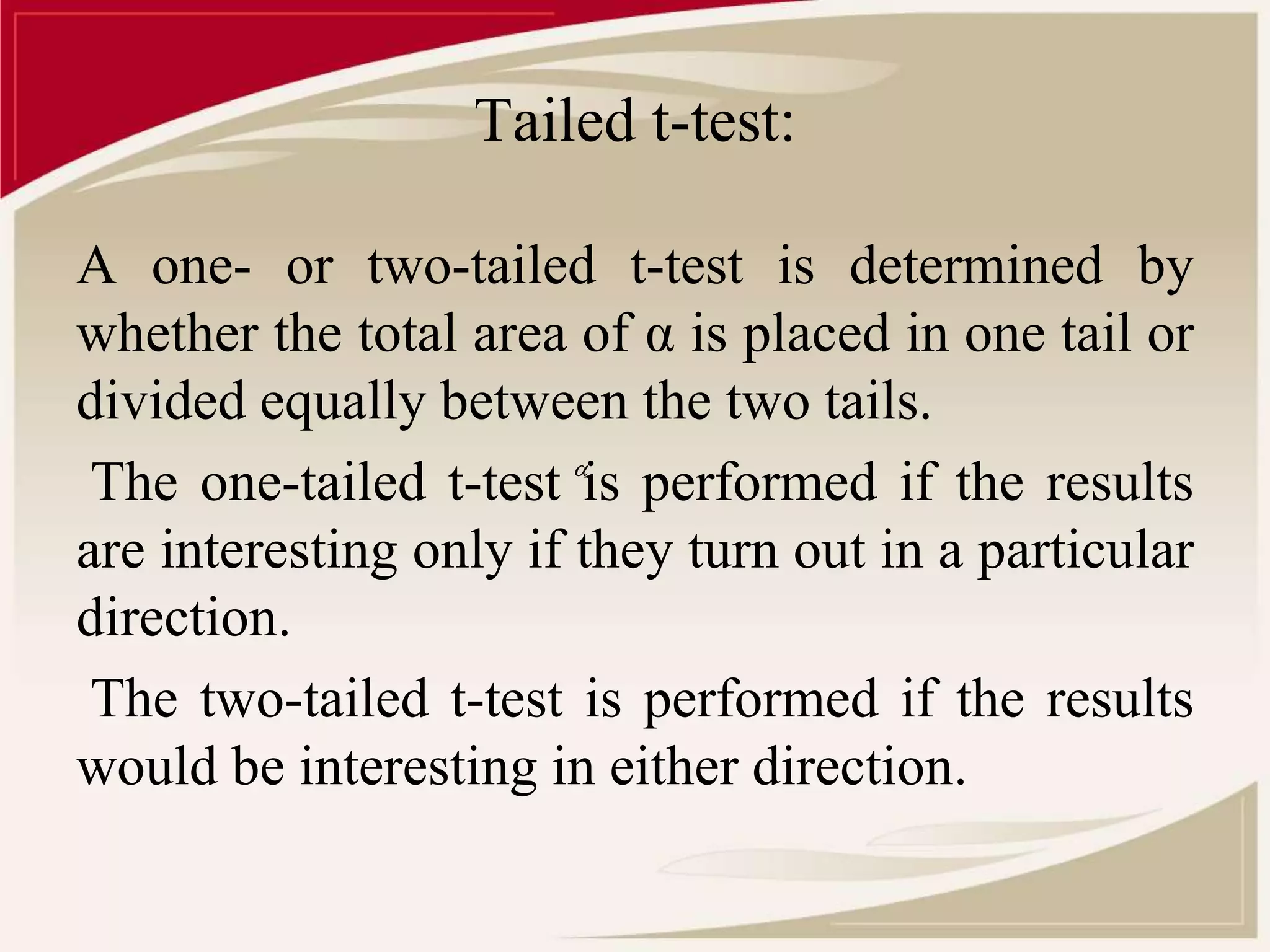 Tailed t-test:

A one- or two-tailed t-test is determined by whether the total area of α is placed in one tail or divided equally between the two tails.

The one-tailed t-test α is performed if the results are interesting only if they turn out in a particular direction.

The two-tailed t-test is performed if the results would be interesting in either direction.